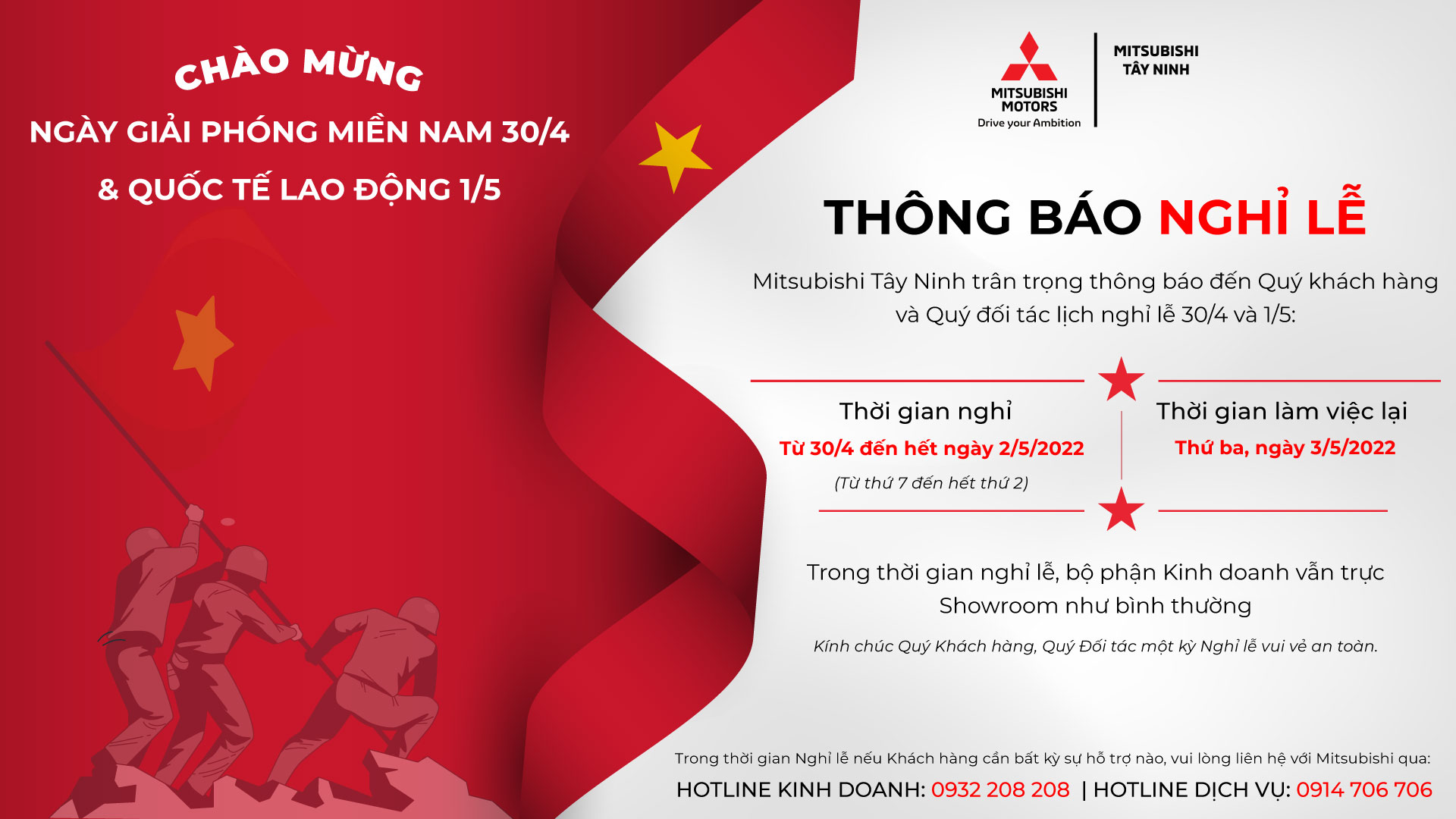 CHÀO MỪNG
NGÀY GIẢI PHÓNG MIỀN NAM 30/4
& QUỐC TẾ LAO ĐỘNG 1/5

MITSUBISHI MOTORS
Drive your Ambition

MITSUBISHI TÂY NINH

THÔNG BÁO NGHỈ LỄ

Mitsubishi Tây Ninh trân trọng thông báo đến Quý khách hàng và Quý đối tác lịch nghỉ lễ 30/4 và 1/5:

Thời gian nghỉ
Từ 30/4 đến hết ngày 2/5/2022
(Từ thứ 7 đến hết thứ 2)

Thời gian làm việc lại
Thứ ba, ngày 3/5/2022

Trong thời gian nghỉ lễ, bộ phận Kinh doanh vẫn trực Showroom như bình thường

Kính chúc Quý Khách hàng, Quý Đối tác một kỳ Nghỉ lễ vui vẻ an toàn.

Trong thời gian Nghỉ lễ nếu Khách hàng cần bất kỳ sự hỗ trợ nào, vui lòng liên hệ với Mitsubishi qua:

HOTLINE KINH DOANH: 0932 208 208 | HOTLINE DỊCH VỤ: 0914 706 706